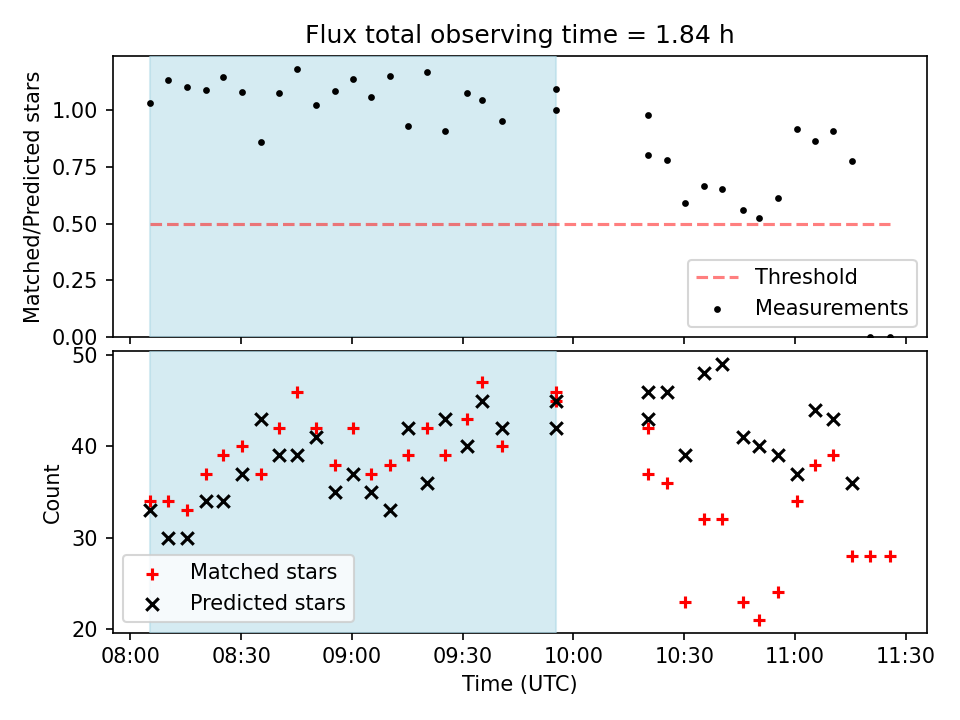 Flux total observing time = 1.84 h

Matched/Predicted stars

1.00
0.75
0.50
0.25
0.00

Threshold
Measurements

Count

50
40
30
20

Matched stars
Predicted stars

08:00 08:30 09:00 09:30 10:00 10:30 11:00 11:30

Time (UTC)